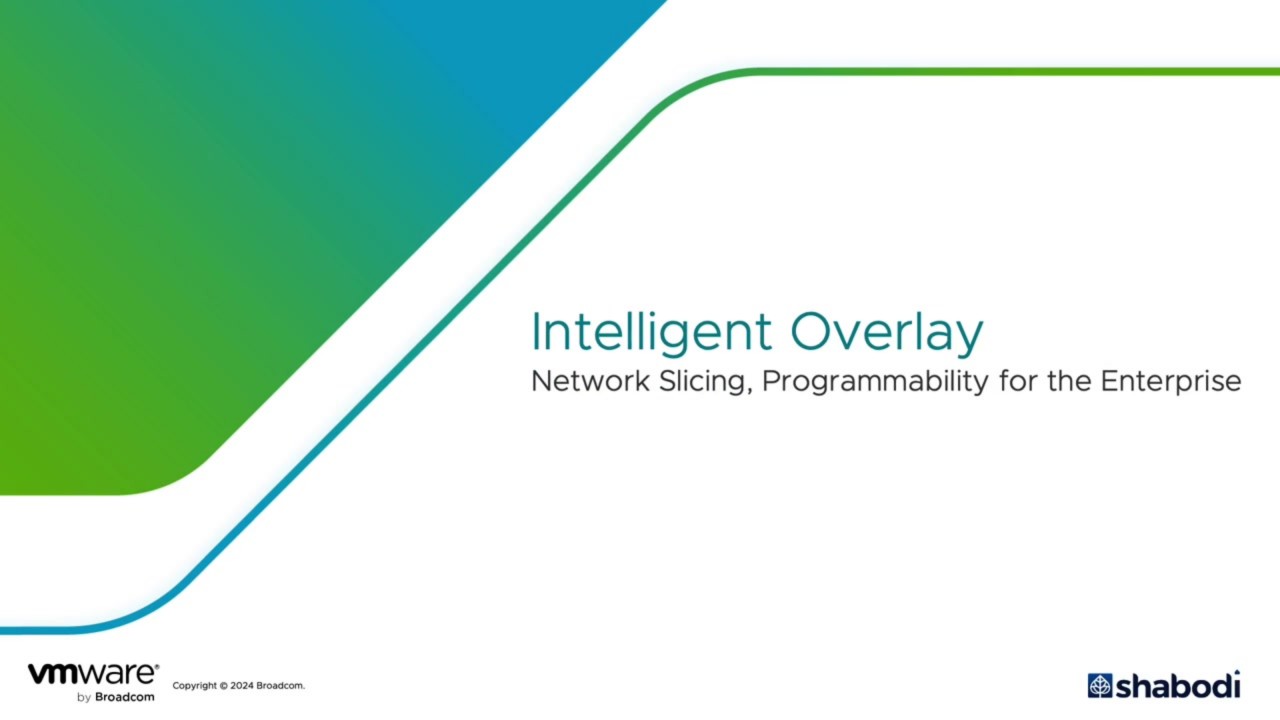 Intelligent Overlay
Network Slicing, Programmability for the Enterprise

vmware® by Broadcom Copyright © 2024 Broadcom.

shabodi